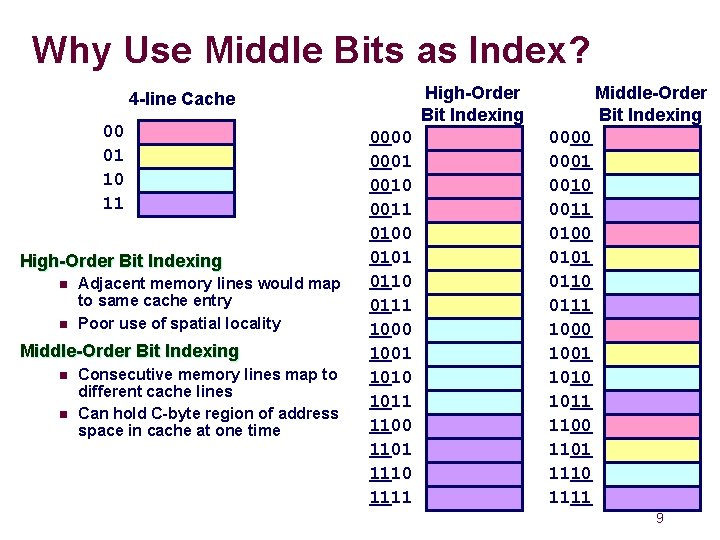 Why Use Middle Bits as Index?

4-line Cache

00
01
10
11

High-Order Bit Indexing
- Adjacent memory lines would map to same cache entry
- Poor use of spatial locality

Middle-Order Bit Indexing
- Consecutive memory lines map to different cache lines
- Can hold C-byte region of address space in cache at one time

High-Order Bit Indexing

0000
0001
0010
0011
0100
0101
0110
0111
1000
1001
1010
1011
1100
1101
1110
1111

Middle-Order Bit Indexing

0000
0001
0010
0011
0100
0101
0110
0111
1000
1001
1010
1011
1100
1101
1110
1111

9